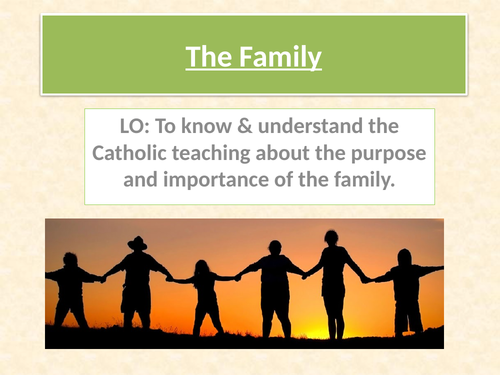 The Family

LO: To know & understand the Catholic teaching about the purpose and importance of the family.